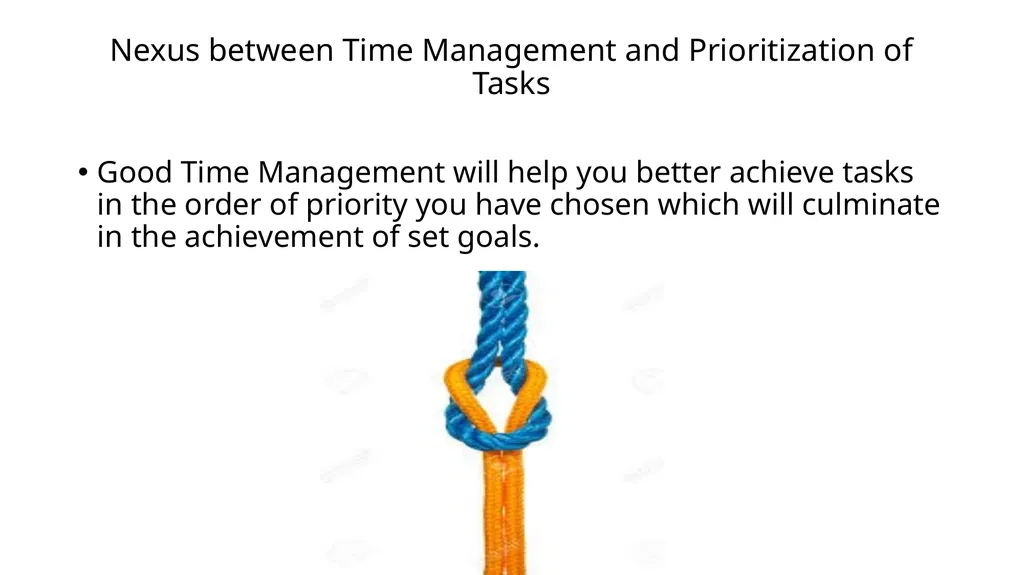 Nexus between Time Management and Prioritization of Tasks

• Good Time Management will help you better achieve tasks in the order of priority you have chosen which will culminate in the achievement of set goals.